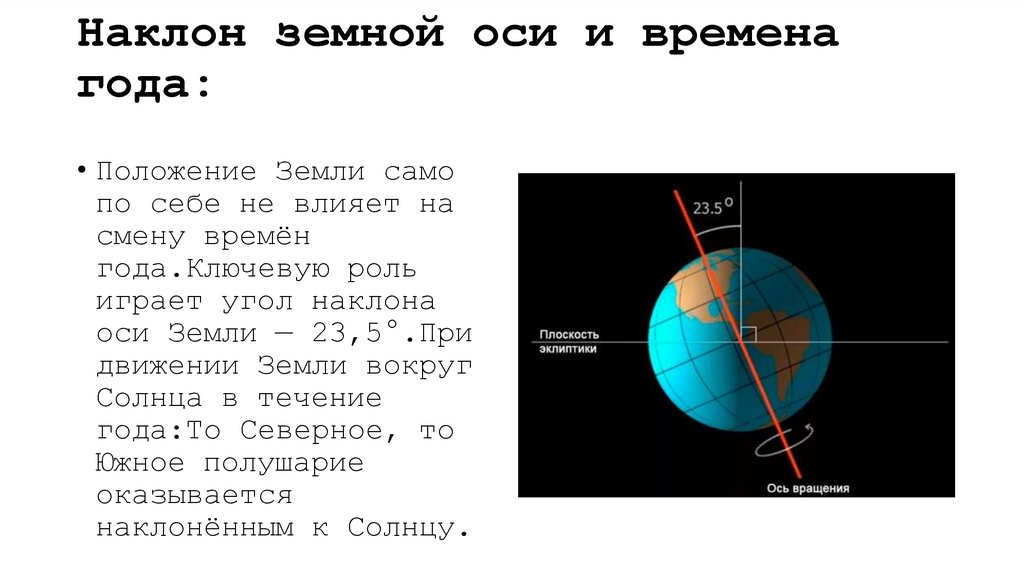 Наклон земной оси и времена года:

• Положение Земли само по себе не влияет на смену времён года.Ключевую роль играет угол наклона оси Земли — 23,5°.При движении Земли вокруг Солнца в течение года:То Северное, то Южное полушарие оказывается наклонённым к Солнцу.

23.5°

Плоскость эклиптики

Ось вращения